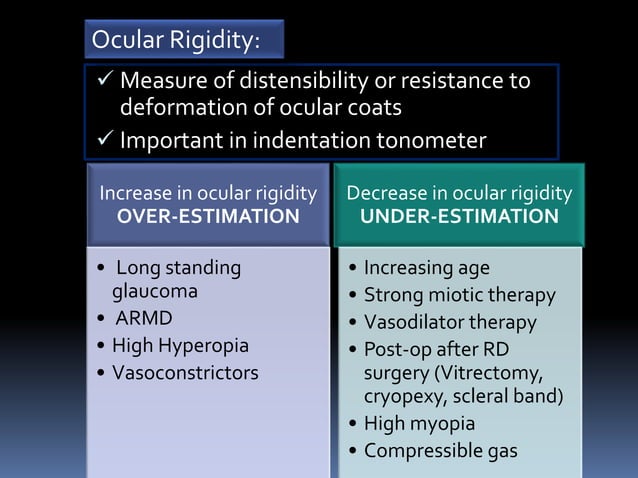 Ocular Rigidity:

✓ Measure of distensibility or resistance to deformation of ocular coats
✓ Important in indentation tonometer

Increase in ocular rigidity
OVER-ESTIMATION

• Long standing glaucoma
• ARMD
• High Hyperopia
• Vasoconstrictors

Decrease in ocular rigidity
UNDER-ESTIMATION

• Increasing age
• Strong miotic therapy
• Vasodilator therapy
• Post-op after RD surgery (Vitrectomy, cryopexy, scleral band)
• High myopia
• Compressible gas